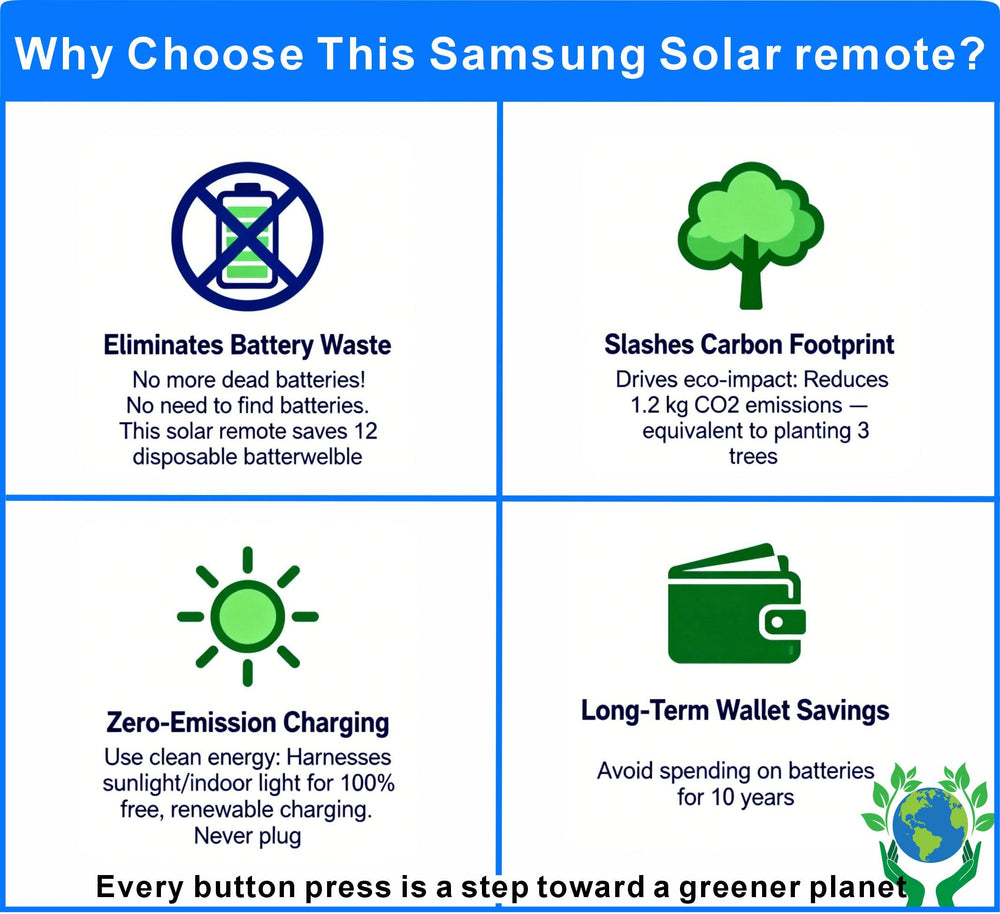 Why Choose This Samsung Solar remote?

Eliminates Battery Waste

No more dead batteries! No need to find batteries. This solar remote saves 12 disposable batterwelble

Slashes Carbon Footprint

Drives eco-impact: Reduces 1.2 kg CO2 emissions — equivalent to planting 3 trees

Zero-Emission Charging

Use clean energy: Harnesses sunlight/indoor light for 100% free, renewable charging. Never plug

Long-Term Wallet Savings

Avoid spending on batteries for 10 years

Every button press is a step toward a greener planet